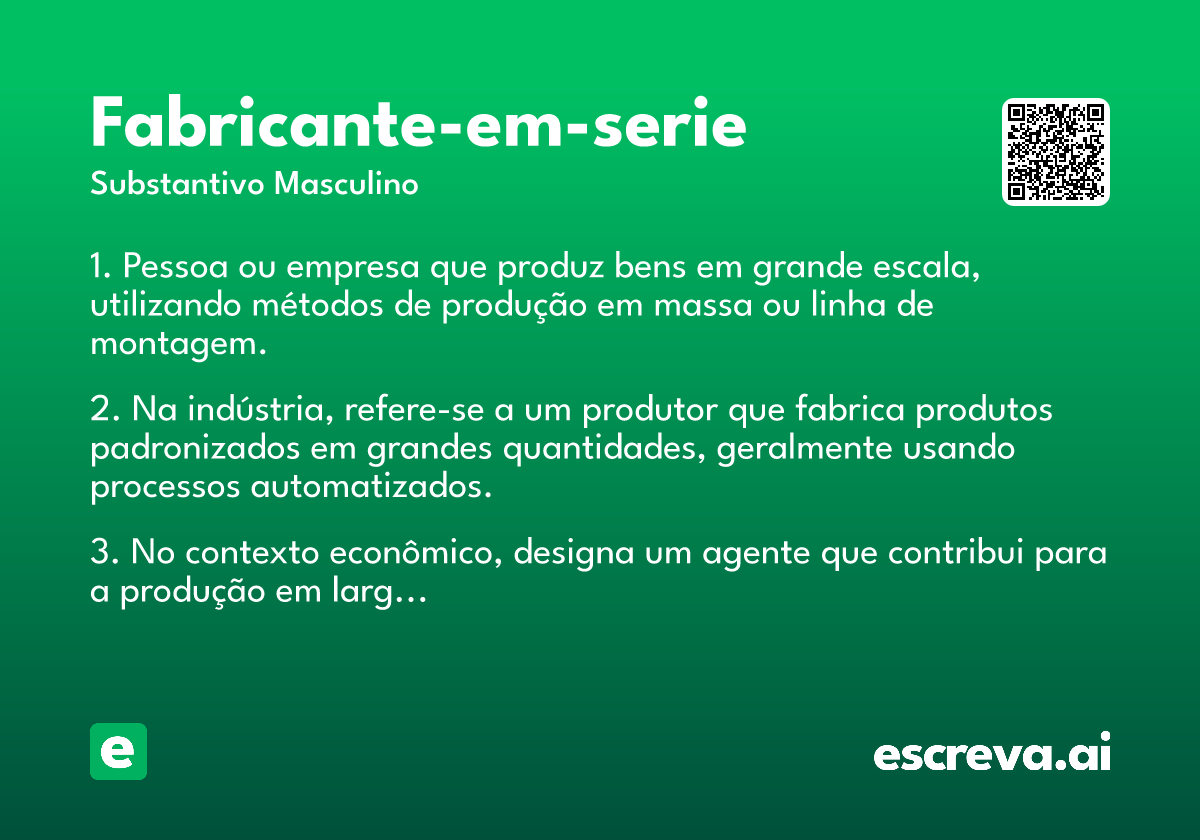 Fabricante-em-serie
Substantivo Masculino

1. Pessoa ou empresa que produz bens em grande escala, utilizando métodos de produção em massa ou linha de montagem.

2. Na indústria, refere-se a um produtor que fabrica produtos padronizados em grandes quantidades, geralmente usando processos automatizados.

3. No contexto econômico, designa um agente que contribui para a produção em larg…

e

escreva.ai